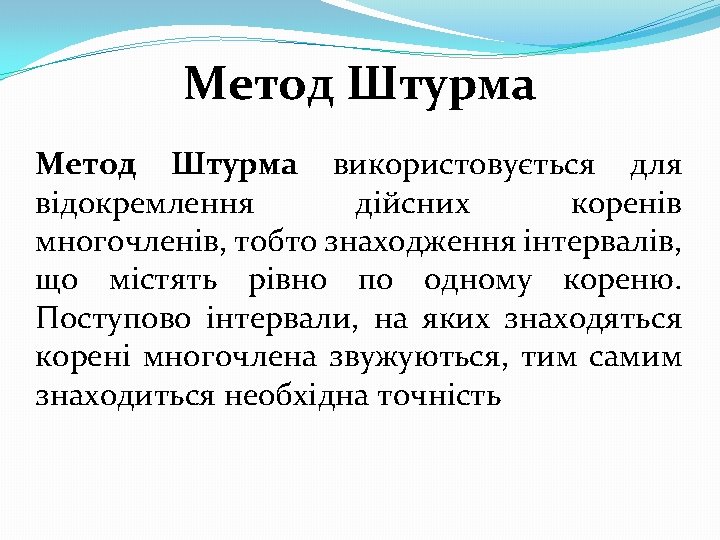 Метод Штурма

Метод Штурма використовується для відокремлення дійсних коренів многочленів, тобто знаходження інтервалів, що містять рівно по одному кореню. Поступово інтервали, на яких знаходяться корені многочлена звужуються, тим самим знаходиться необхідна точність